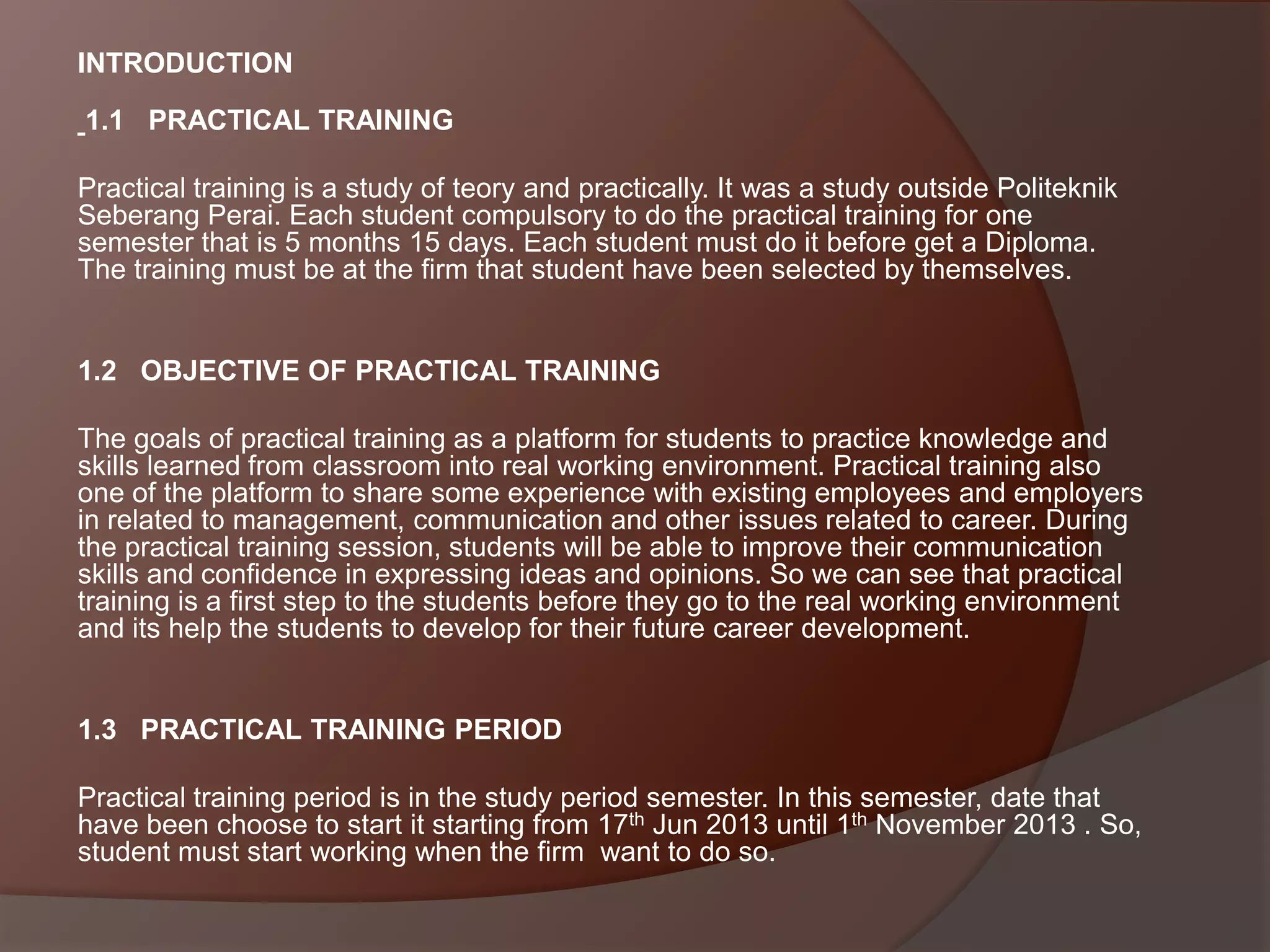 INTRODUCTION

1.1 PRACTICAL TRAINING

Practical training is a study of teory and practically. It was a study outside Politeknik Seberang Perai. Each student compulsory to do the practical training for one semester that is 5 months 15 days. Each student must do it before get a Diploma. The training must be at the firm that student have been selected by themselves.

1.2 OBJECTIVE OF PRACTICAL TRAINING

The goals of practical training as a platform for students to practice knowledge and skills learned from classroom into real working environment. Practical training also one of the platform to share some experience with existing employees and employers in related to management, communication and other issues related to career. During the practical training session, students will be able to improve their communication skills and confidence in expressing ideas and opinions. So we can see that practical training is a first step to the students before they go to the real working environment and its help the students to develop for their future career development.

1.3 PRACTICAL TRAINING PERIOD

Practical training period is in the study period semester. In this semester, date that have been choose to start it starting from 17$^{th}$ Jun 2013 until 1$^{th}$ November 2013 . So, student must start working when the firm want to do so.